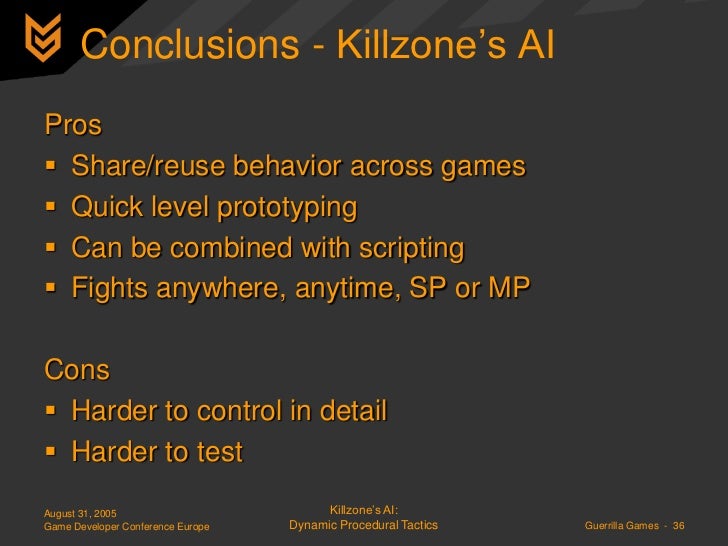 Conclusions - Killzone's AI

Pros
▪ Share/reuse behavior across games
▪ Quick level prototyping
▪ Can be combined with scripting
▪ Fights anywhere, anytime, SP or MP

Cons
▪ Harder to control in detail
▪ Harder to test

August 31, 2005
Game Developer Conference Europe

Killzone's AI:
Dynamic Procedural Tactics

Guerrilla Games - 36